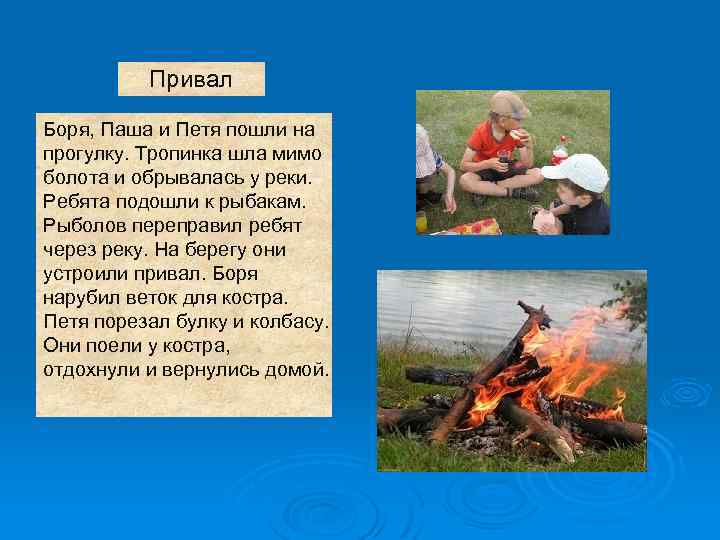 Привал

Боря, Паша и Петя пошли на прогулку. Тропинка шла мимо болота и обрывалась у реки. Ребята подошли к рыбакам. Рыболов переправил ребят через реку. На берегу они устроили привал. Боря нарубил веток для костра. Петя порезал булку и колбасу. Они поели у костра, отдохнули и вернулись домой.